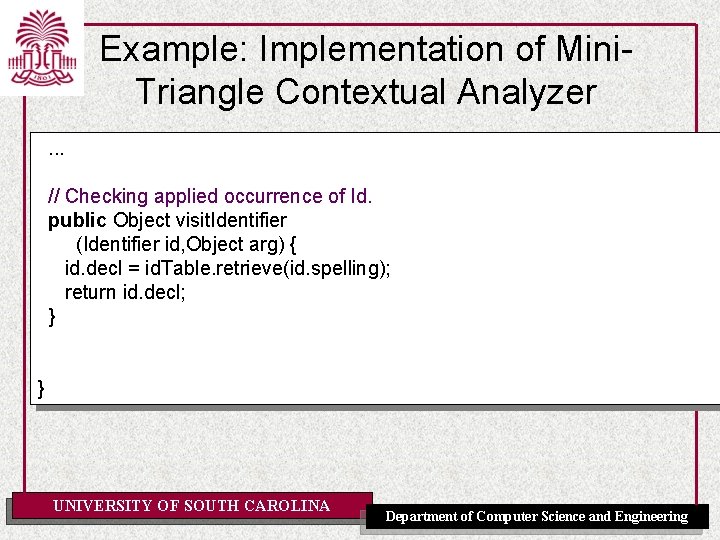 1801

Example: Implementation of Mini-Triangle Contextual Analyzer

...

// Checking applied occurrence of Id.
public Object visitIdentifier
(Identifier id,Object arg) {
id.decl = idTable.retrieve(id.spelling);
return id.decl;
}

}

UNIVERSITY OF SOUTH CAROLINA

Department of Computer Science and Engineering